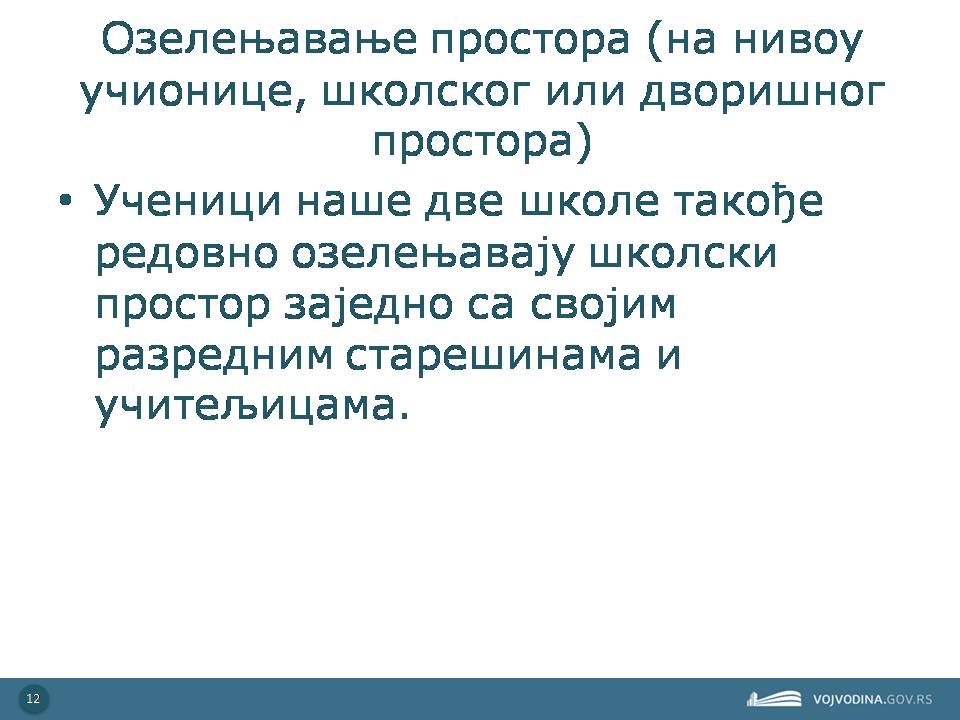 Озелењавање простора (на нивоу учионице, школског или дворишног простора)

• Ученици наше две школе такође редовно озелењавају школски простор заједно са својим разредним старешинама и учитељицама.

12

VOJVODINA.GOV.RS